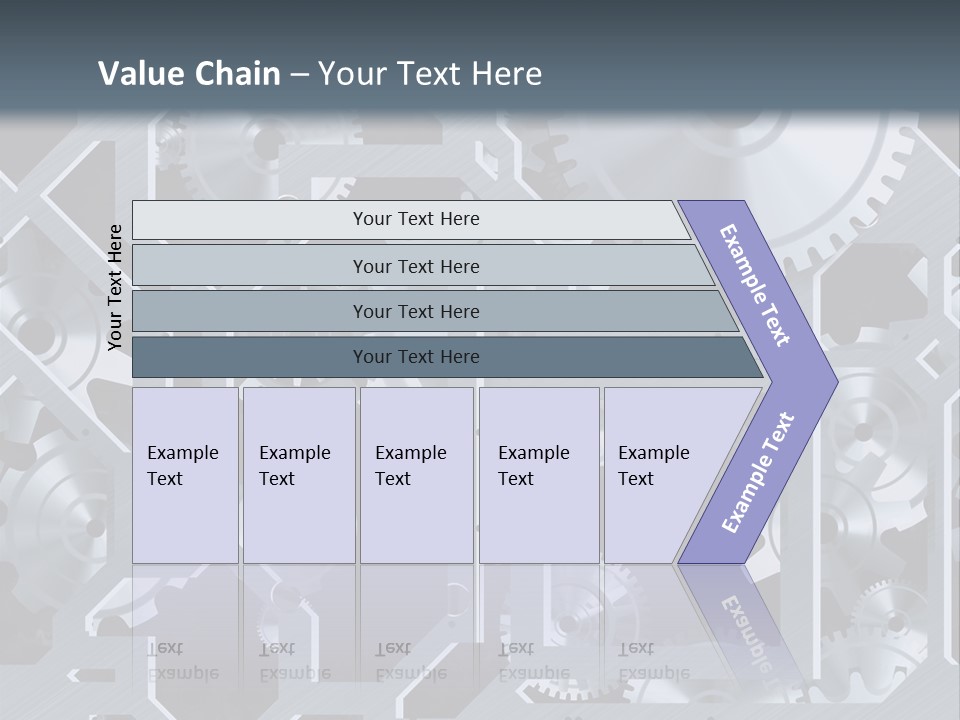 Value Chain – Your Text Here

Your Text Here

Your Text Here

Your Text Here

Your Text Here

Your Text Here

Example Text

Example Text

Example Text

Example Text

Example Text

Example Text

Example Text